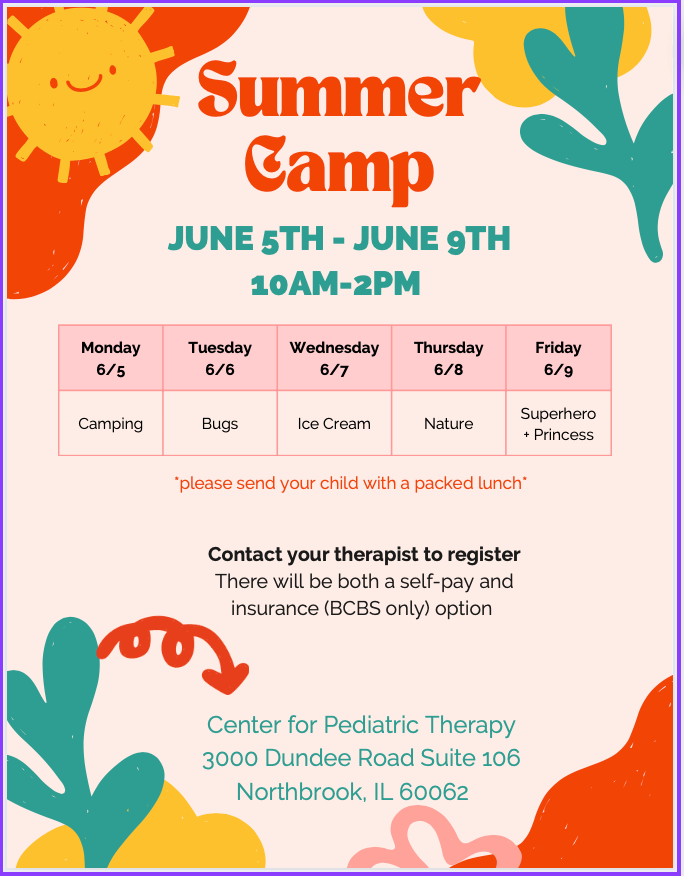 Summer Camp

JUNE 5TH - JUNE 9TH
10AM-2PM

| Monday 6/5 | Tuesday 6/6 | Wednesday 6/7 | Thursday 6/8 | Friday 6/9 |
|---|---|---|---|---|
| Camping | Bugs | Ice Cream | Nature | Superhero + Princess |

*please send your child with a packed lunch*

Contact your therapist to register
There will be both a self-pay and insurance (BCBS only) option

Center for Pediatric Therapy
3000 Dundee Road Suite 106
Northbrook, IL 60062